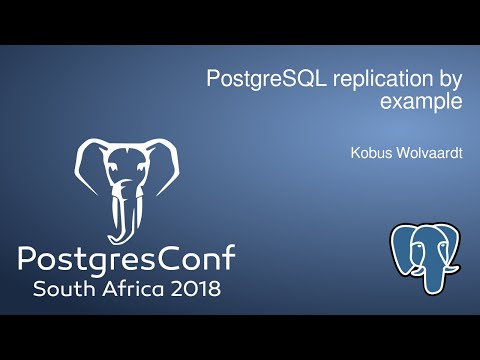 PostgreSQL replication by example

Kobus Wolvaardt

PostgresConf
South Africa 2018